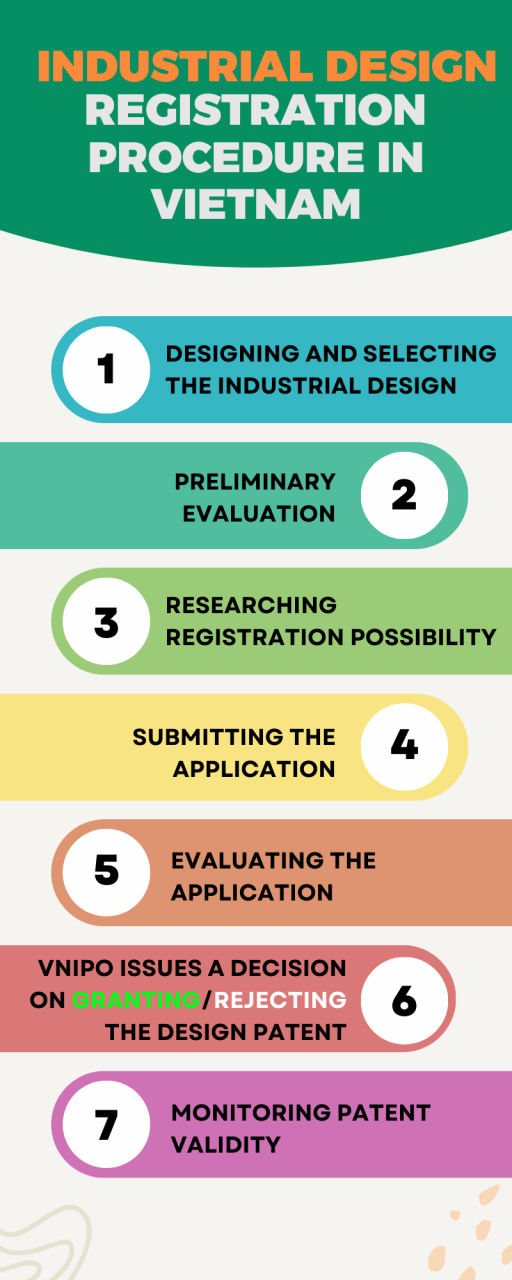 INDUSTRIAL DESIGN REGISTRATION PROCEDURE IN VIETNAM

1 DESIGNING AND SELECTING THE INDUSTRIAL DESIGN

PRELIMINARY EVALUATION 2

3 RESEARCHING REGISTRATION POSSIBILITY

SUBMITTING THE APPLICATION 4

5 EVALUATING THE APPLICATION

VNIPO ISSUES A DECISION ON GRANTING/REJECTING THE DESIGN PATENT 6

7 MONITORING PATENT VALIDITY